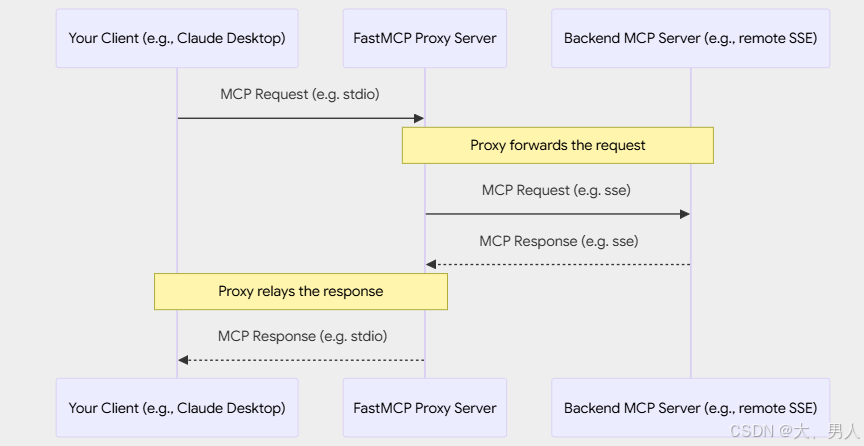 Your Client (e.g., Claude Desktop)

FastMCP Proxy Server

Backend MCP Server (e.g., remote SSE)

MCP Request (e.g. stdio)

Proxy forwards the request

MCP Request (e.g. sse)

MCP Response (e.g. sse)

Proxy relays the response

MCP Response (e.g. stdio)

Your Client (e.g., Claude Desktop)

FastMCP Proxy Server

Backend MCP Server (e.g., remote SSE)

CSDN @大、男人